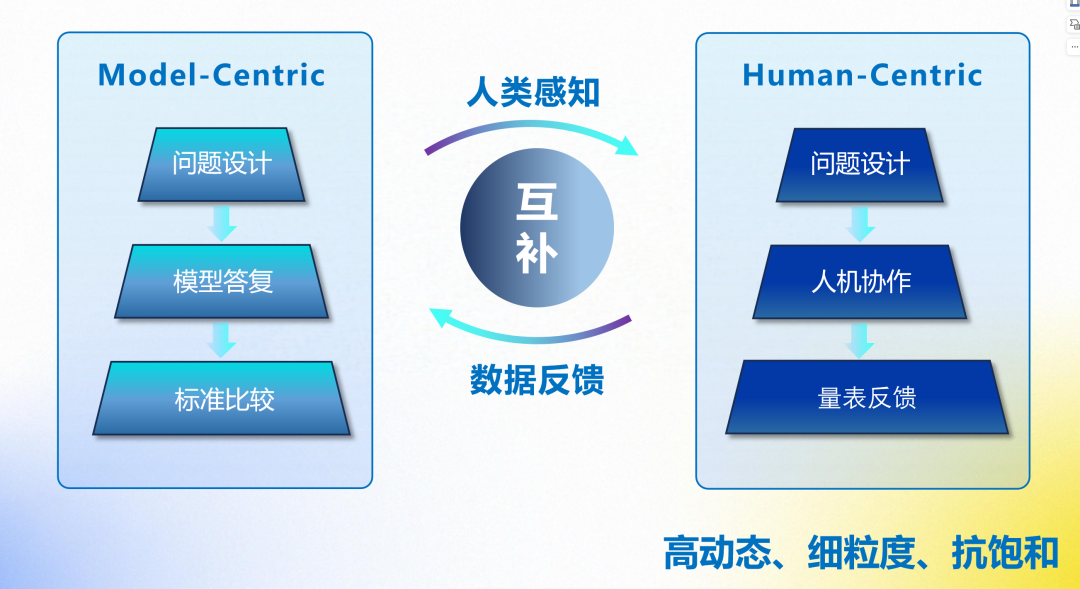 Model-Centric

问题设计

模型答复

标准比较

人类感知

互补

数据反馈

Human-Centric

问题设计

人机协作

量表反馈

高动态、细粒度、抗饱和